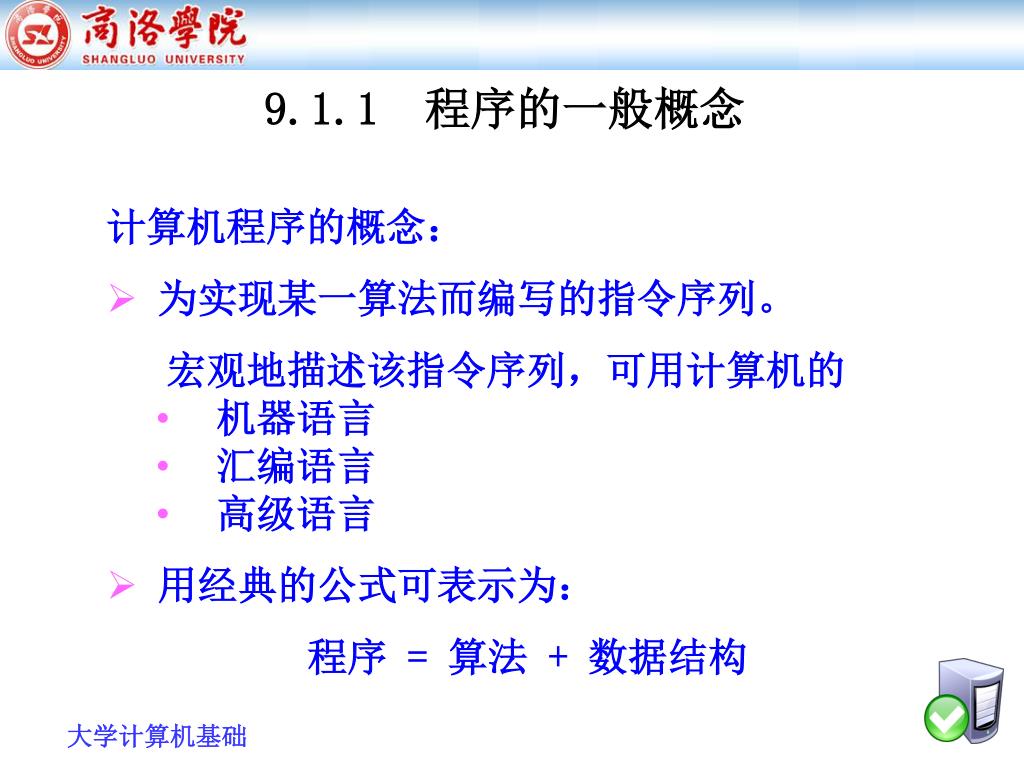 商洛學院
SHANGLUO UNIVERSITY

9.1.1 程序的一般概念

计算机程序的概念：

➢ 为实现某一算法而编写的指令序列。

宏观地描述该指令序列，可用计算机的

• 机器语言
• 汇编语言
• 高级语言

➢ 用经典的公式可表示为：

程序 = 算法 + 数据结构

大学计算机基础